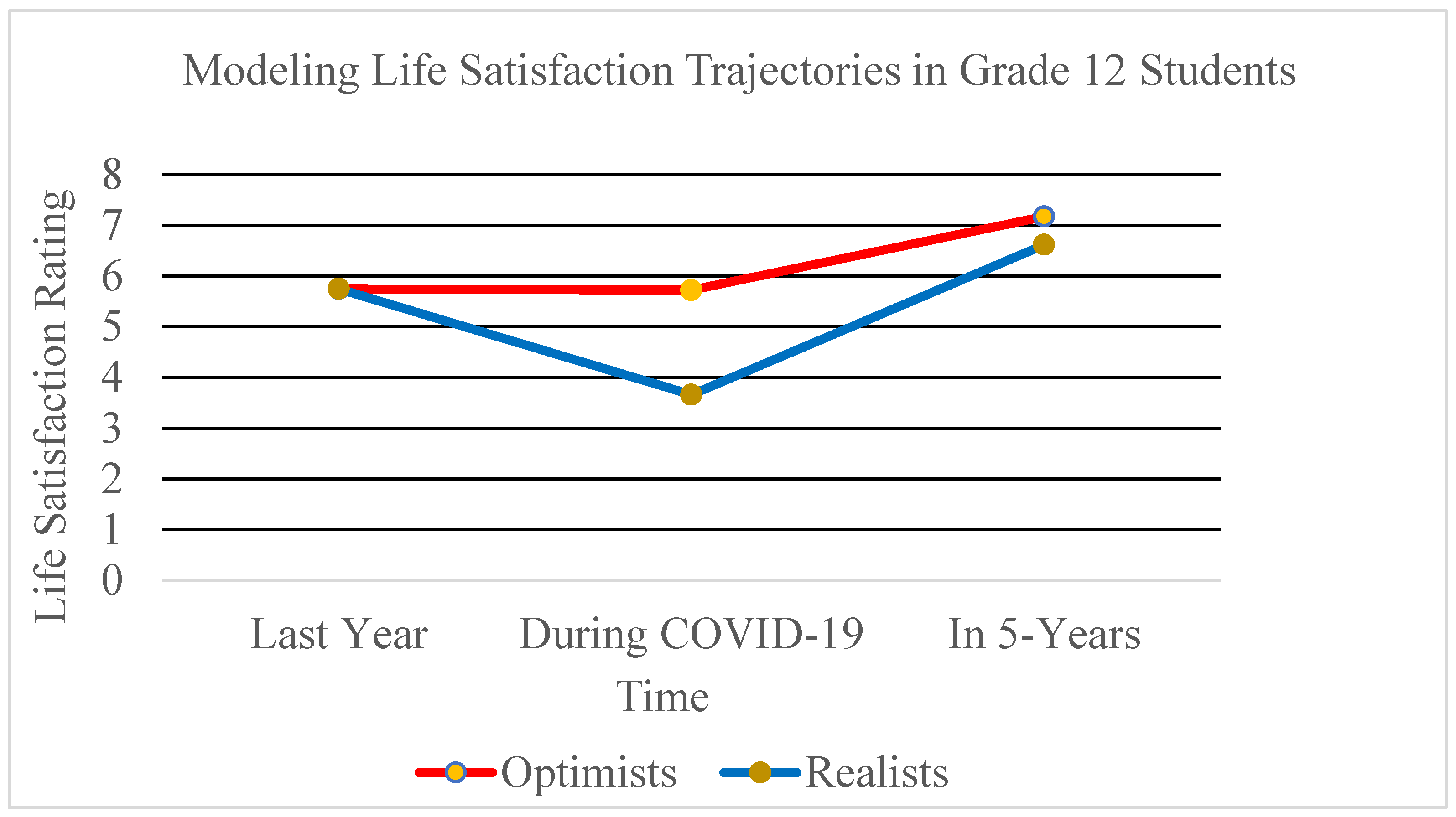 Modeling Life Satisfaction Trajectories in Grade 12 Students

Life Satisfaction Rating

8
7
6
5
4
3
2
1
0

Last Year
During COVID-19
In 5-Years

Time

Optimists
Realists